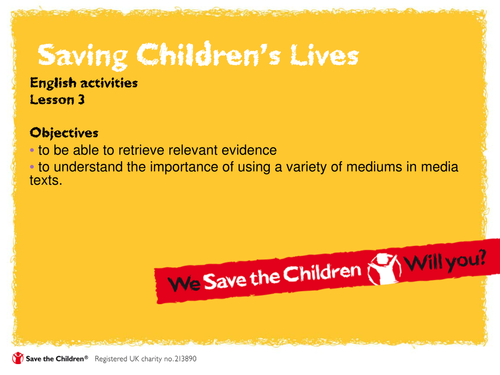 Saving Children's Lives

English activities
Lesson 3

Objectives
• to be able to retrieve relevant evidence
• to understand the importance of using a variety of mediums in media texts.

We Save the Children Will you?

Save the Children® Registered UK charity no.213890